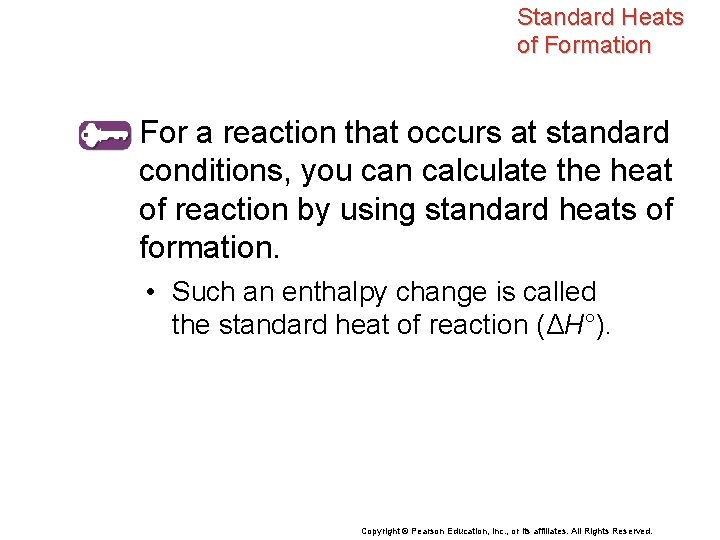 Standard Heats of Formation

For a reaction that occurs at standard conditions, you can calculate the heat of reaction by using standard heats of formation.

• Such an enthalpy change is called the standard heat of reaction ($\Delta H°$).

Copyright © Pearson Education, Inc., or its affiliates. All Rights Reserved.